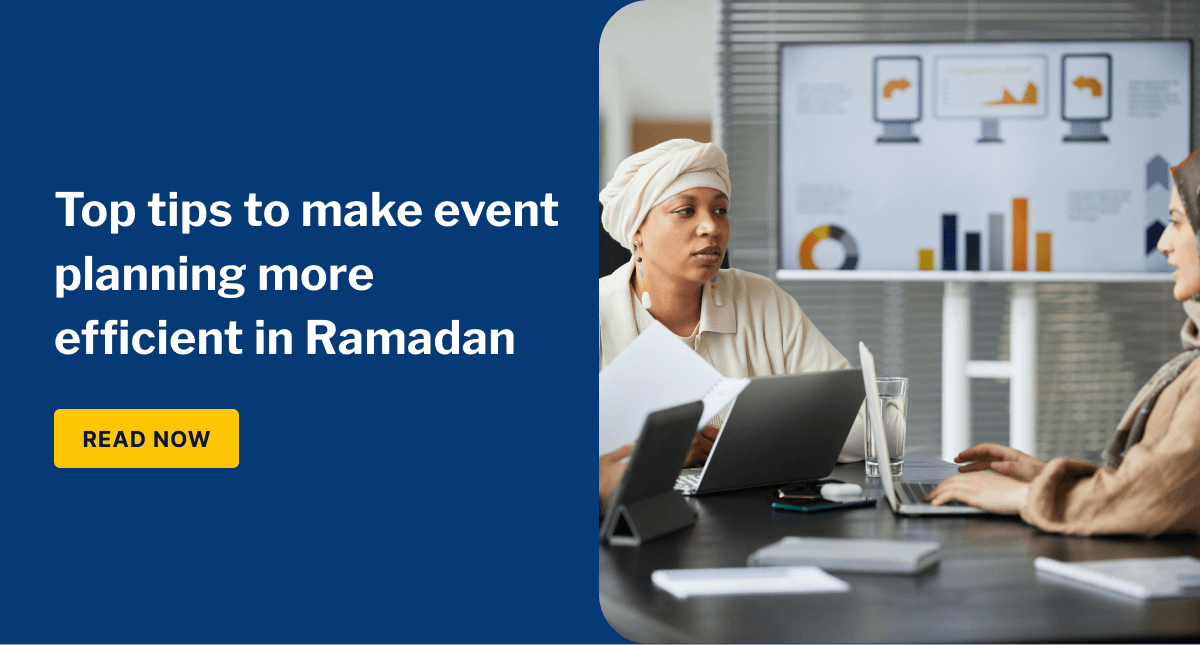 Top tips to make event planning more efficient in Ramadan

READ NOW